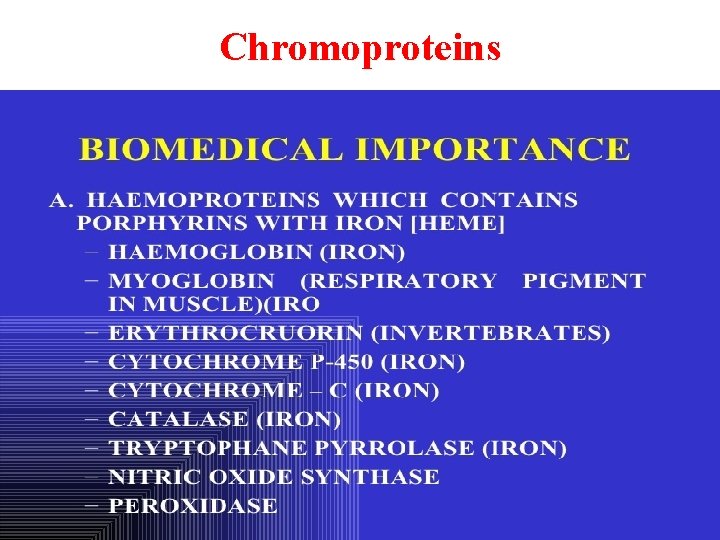 Chromoproteins

BIOMEDICAL IMPORTANCE

A. HAEMOPROTEINS WHICH CONTAINS PORPHYRINS WITH IRON [HEME]

– HAEMOGLOBIN (IRON)
– MYOGLOBIN (RESPIRATORY PIGMENT IN MUSCLE)(IRO
– ERYTHROCRUORIN (INVERTEBRATES)
– CYTOCHROME P-450 (IRON)
– CYTOCHROME – C (IRON)
– CATALASE (IRON)
– TRYPTOPHANE PYRROLASE (IRON)
– NITRIC OXIDE SYNTHASE
– PEROXIDASE